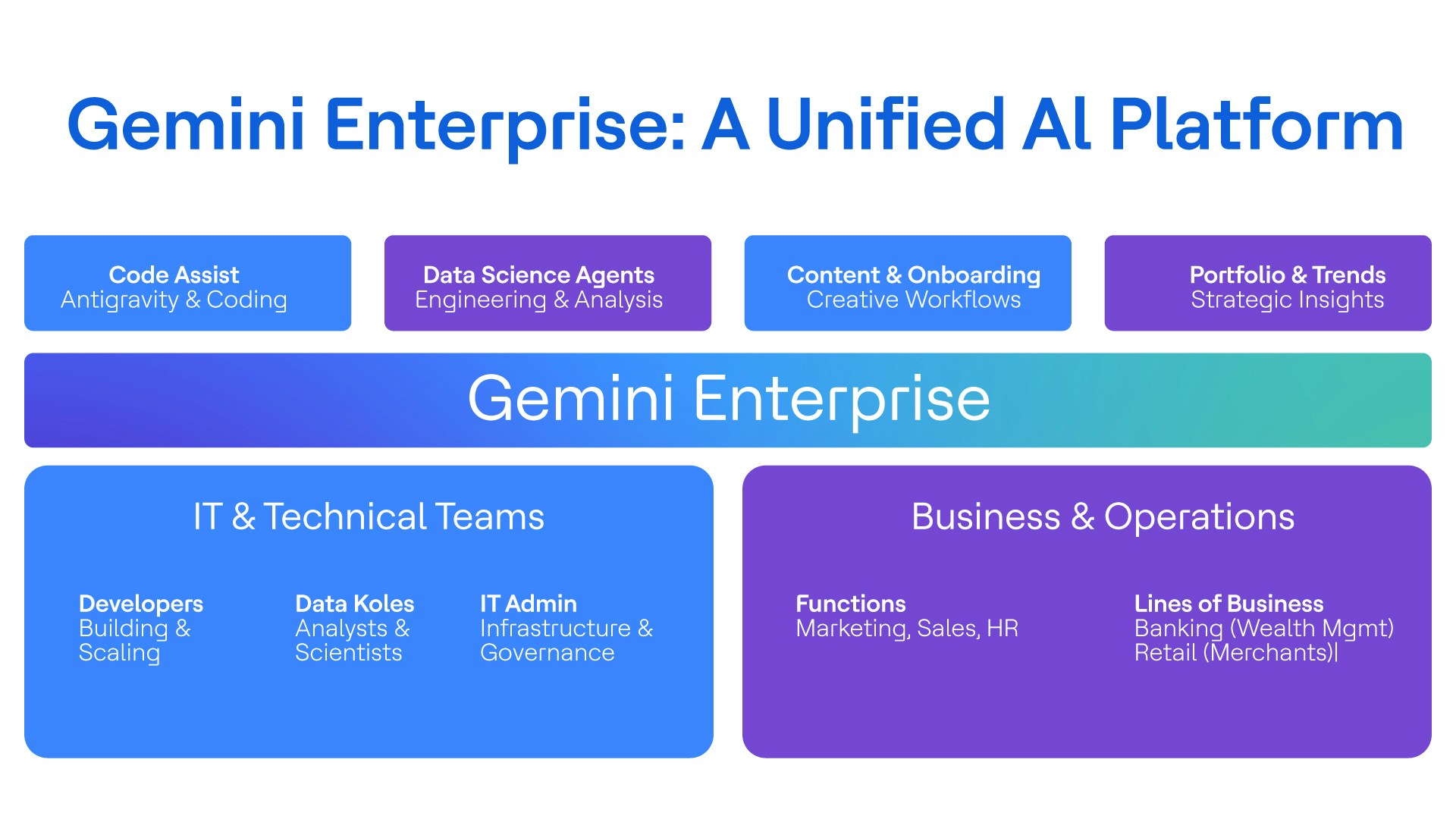 Gemini Enterprise: A Unified AI Platform

Code Assist
Antigravity & Coding

Data Science Agents
Engineering & Analysis

Content & Onboarding
Creative Workflows

Portfolio & Trends
Strategic Insights

Gemini Enterprise

IT & Technical Teams

Developers
Building & Scaling

Data Koles
Analysts & Scientists

IT Admin
Infrastructure & Governance

Business & Operations

Functions
Marketing, Sales, HR

Lines of Business
Banking (Wealth Mgmt)
Retail (Merchants)|